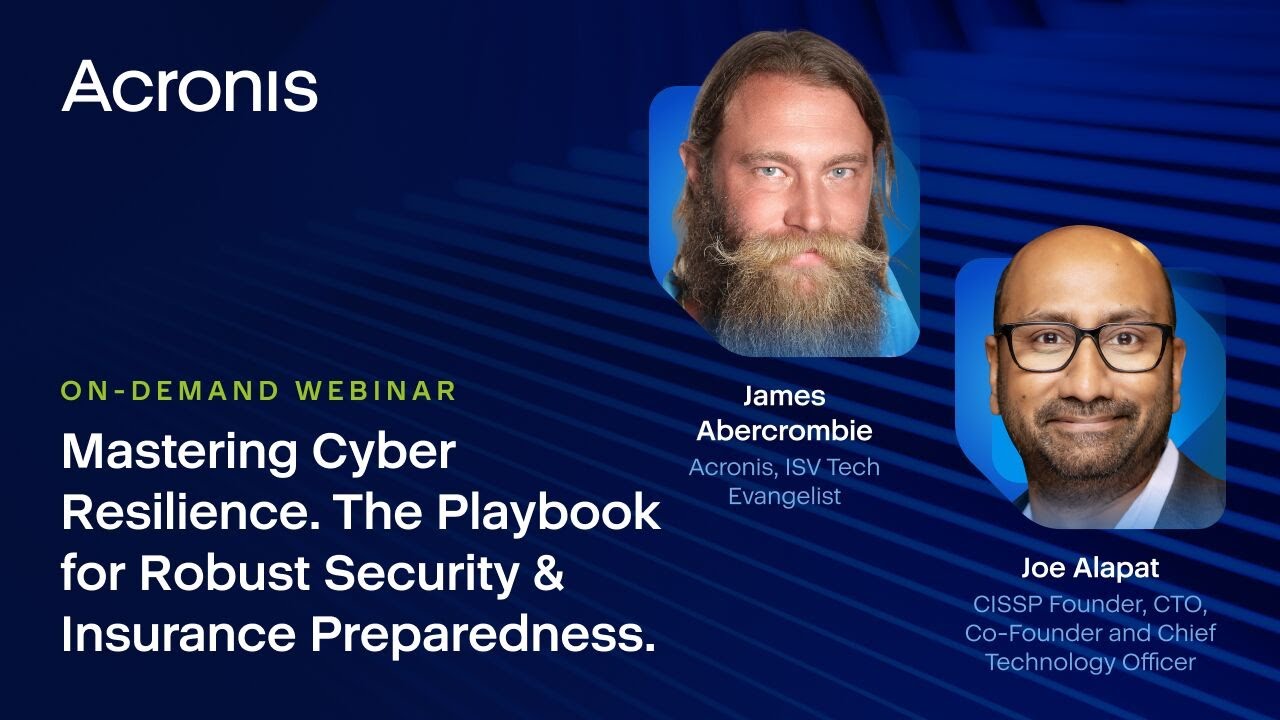 Acronis

ON-DEMAND WEBINAR

Mastering Cyber Resilience. The Playbook for Robust Security & Insurance Preparedness.

James Abercrombie
Acronis, ISV Tech Evangelist

Joe Alapat
CISSP Founder, CTO, Co-Founder and Chief Technology Officer